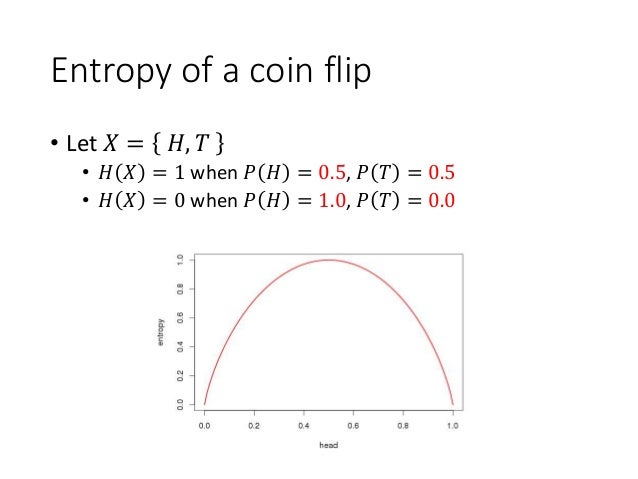 Entropy of a coin flip

• Let $X = \{ H, T \}$
  • $H(X) = 1$ when $P(H) = 0.5$, $P(T) = 0.5$
  • $H(X) = 0$ when $P(H) = 1.0$, $P(T) = 0.0$

1.0
0.8
0.6
0.4
0.2
0.0
entropy
0.0 0.2 0.4 0.6 0.8 1.0
head